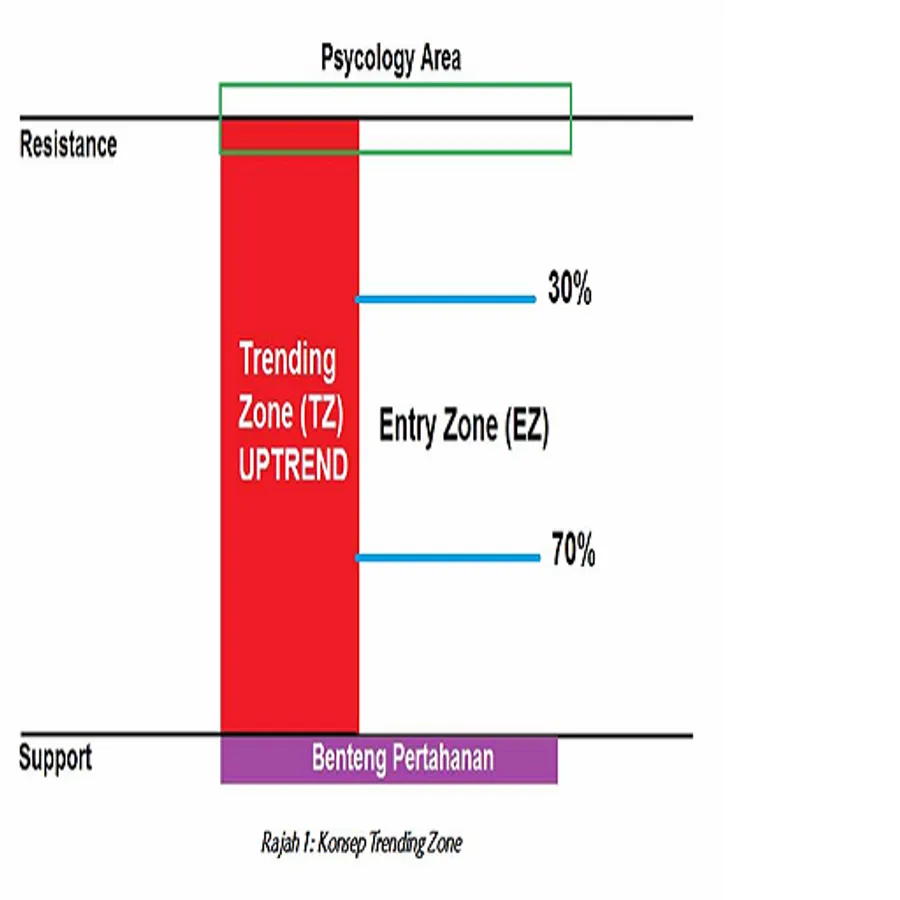 Psycology Area

Resistance

30%

Trending Zone (TZ) UPTREND

Entry Zone (EZ)

70%

Support

Benteng Pertahanan

Rajah 1: Konsep Trending Zone